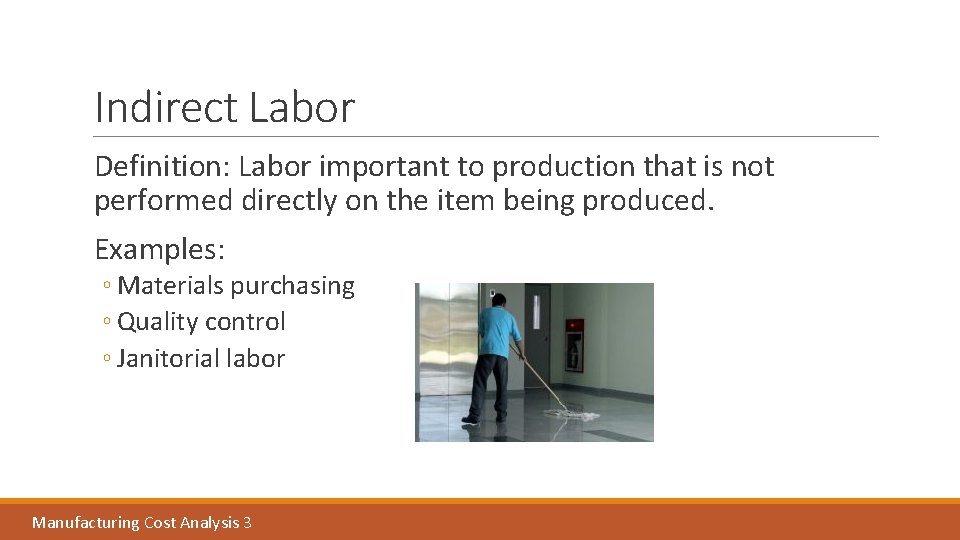 Indirect Labor

Definition: Labor important to production that is not performed directly on the item being produced.

Examples:

◦ Materials purchasing
◦ Quality control
◦ Janitorial labor

Manufacturing Cost Analysis 3